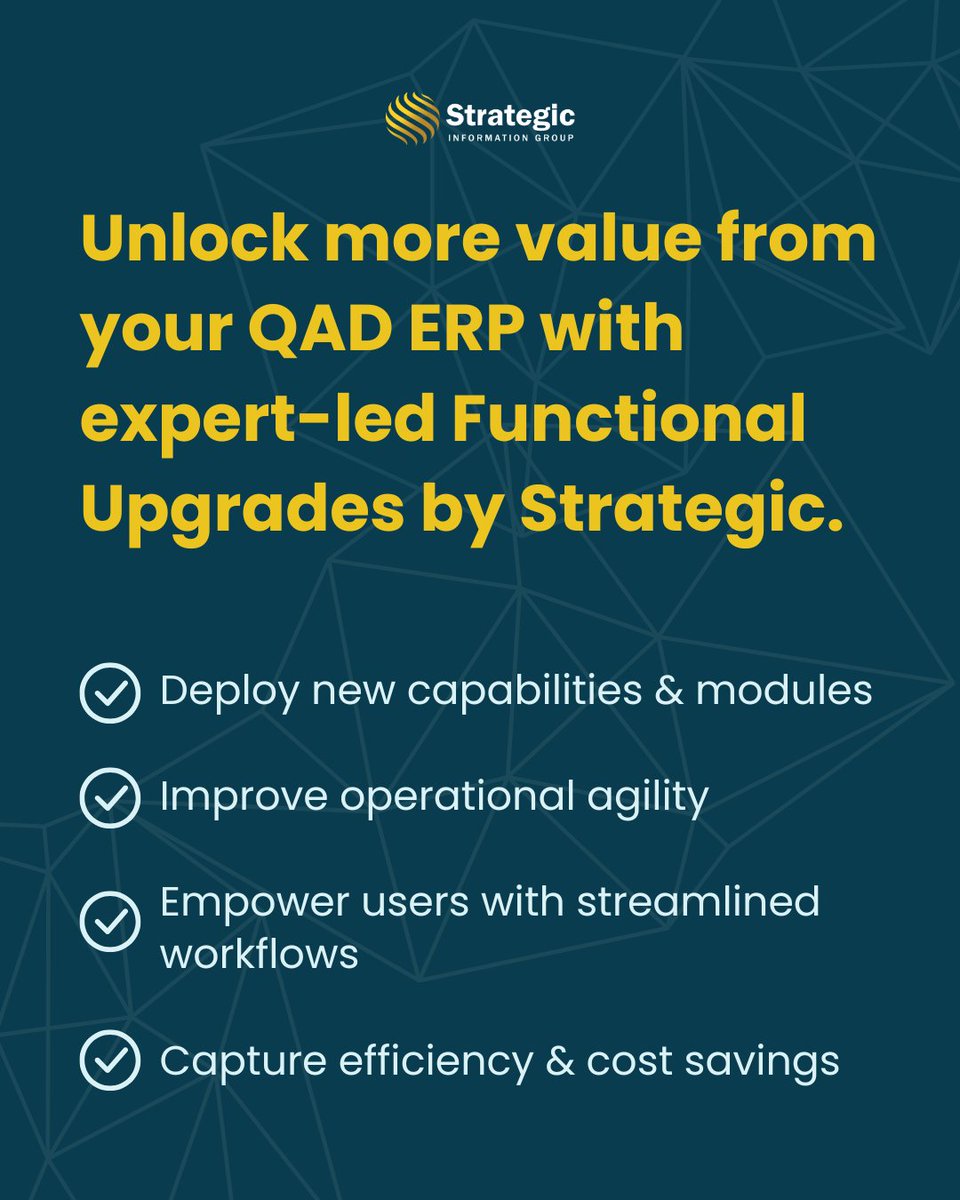 Strategic
INFORMATION GROUP

Unlock more value from your QAD ERP with expert-led Functional Upgrades by Strategic.

Deploy new capabilities & modules

Improve operational agility

Empower users with streamlined workflows

Capture efficiency & cost savings